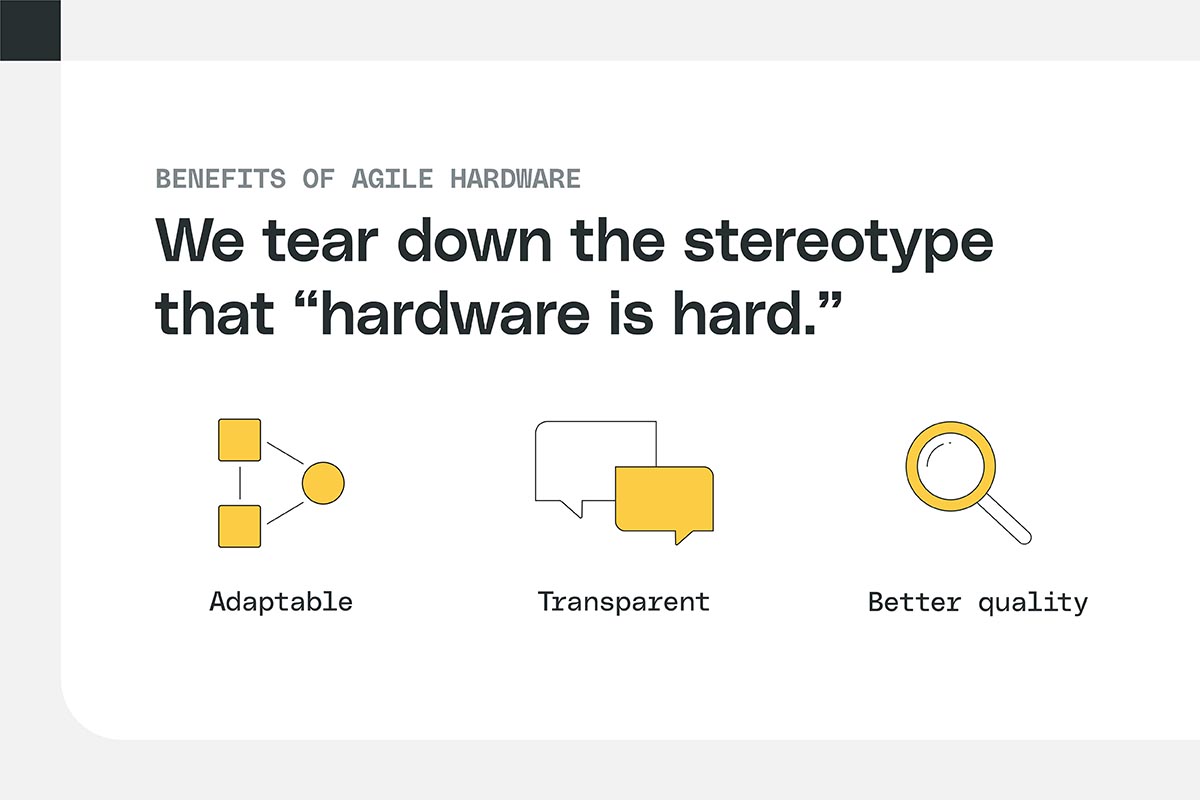 BENEFITS OF AGILE HARDWARE

We tear down the stereotype that “hardware is hard.”

Adaptable

Transparent

Better quality